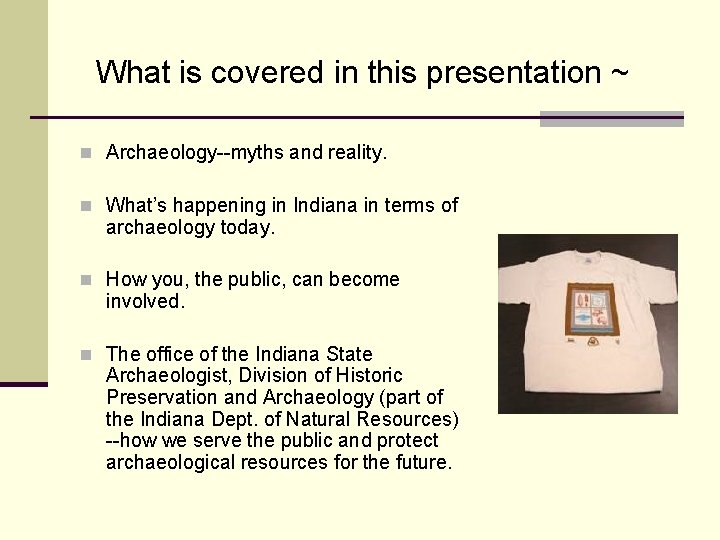 What is covered in this presentation ~

Archaeology--myths and reality.

What's happening in Indiana in terms of archaeology today.

How you, the public, can become involved.

The office of the Indiana State Archaeologist, Division of Historic Preservation and Archaeology (part of the Indiana Dept. of Natural Resources) --how we serve the public and protect archaeological resources for the future.